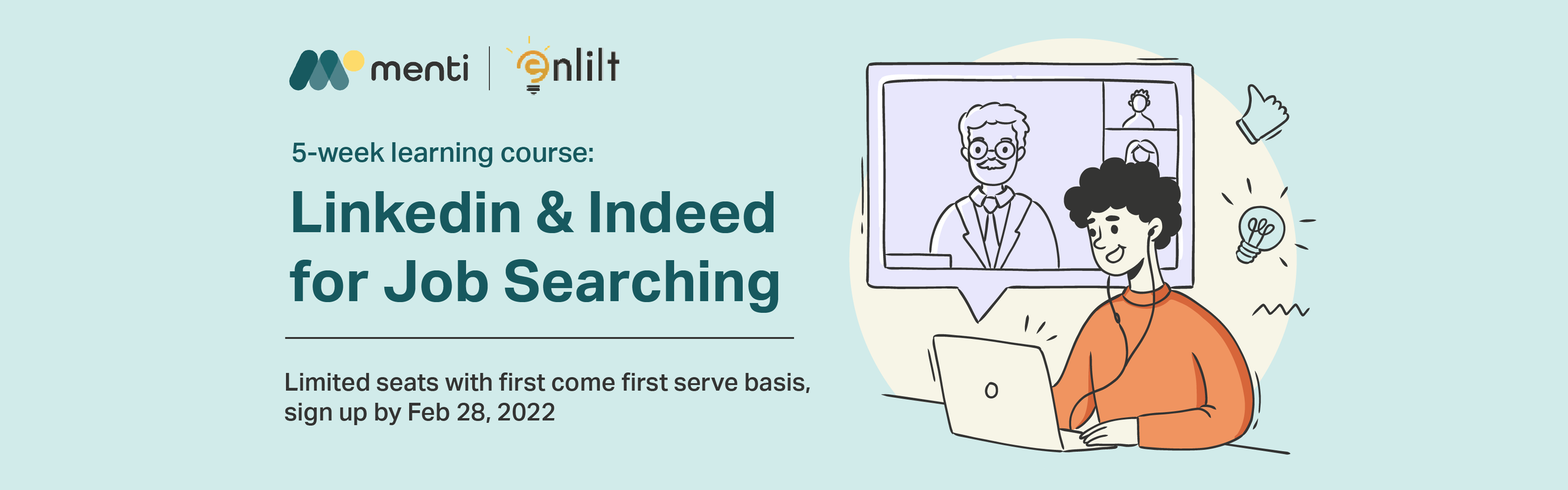 menti | enlilt

5-week learning course:

Linkedin & Indeed for Job Searching

Limited seats with first come first serve basis, sign up by Feb 28, 2022